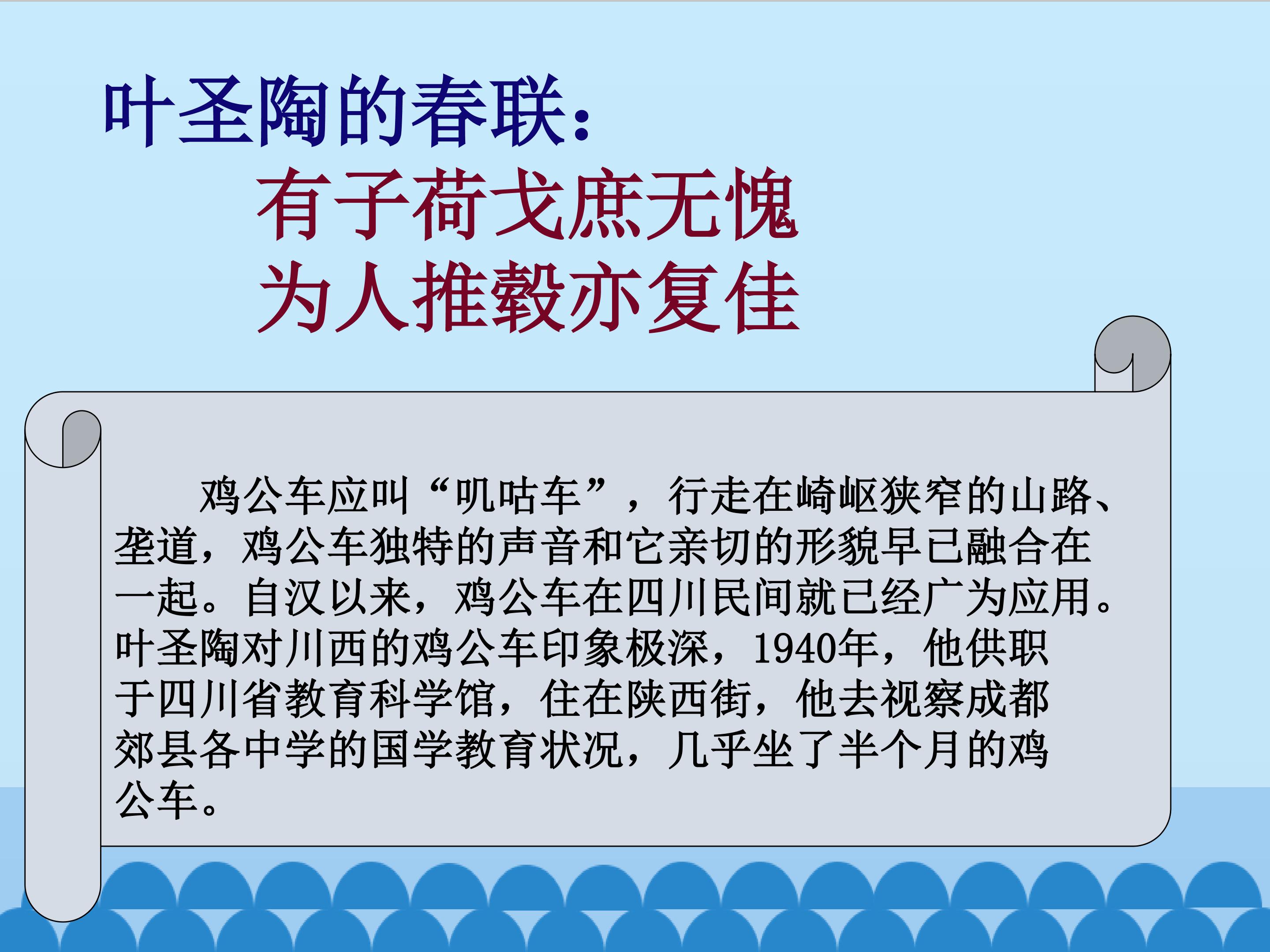 叶圣陶的春联：

有子荷戈庶无愧
为人推毂亦复佳

鸡公车应叫“叽咕车”，行走在崎岖狭窄的山路、垄道，鸡公车独特的声音和它亲切的形貌早已融合在一起。自汉以来，鸡公车在四川民间就已经广为应用。叶圣陶对川西的鸡公车印象极深，1940年，他供职于四川省教育科学馆，住在陕西街，他去视察成都郊县各中学的国学教育状况，几乎坐了半个月的鸡公车。